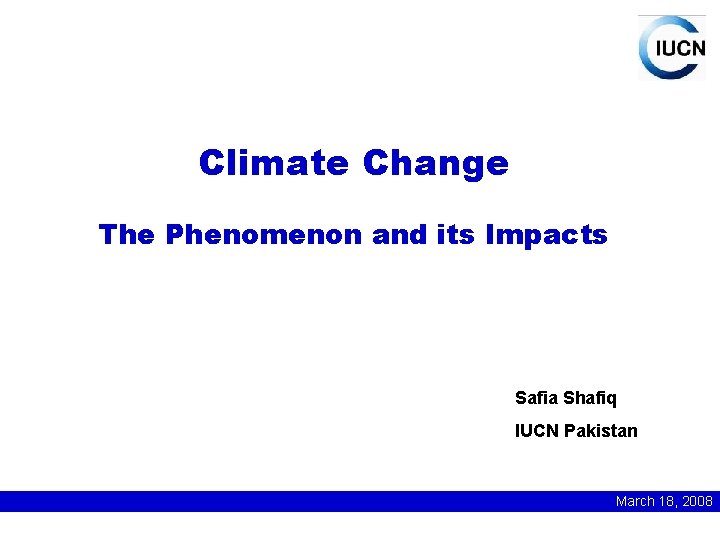 IUCN

Climate Change

The Phenomenon and its Impacts

Safia Shafiq

IUCN Pakistan

March 18, 2008